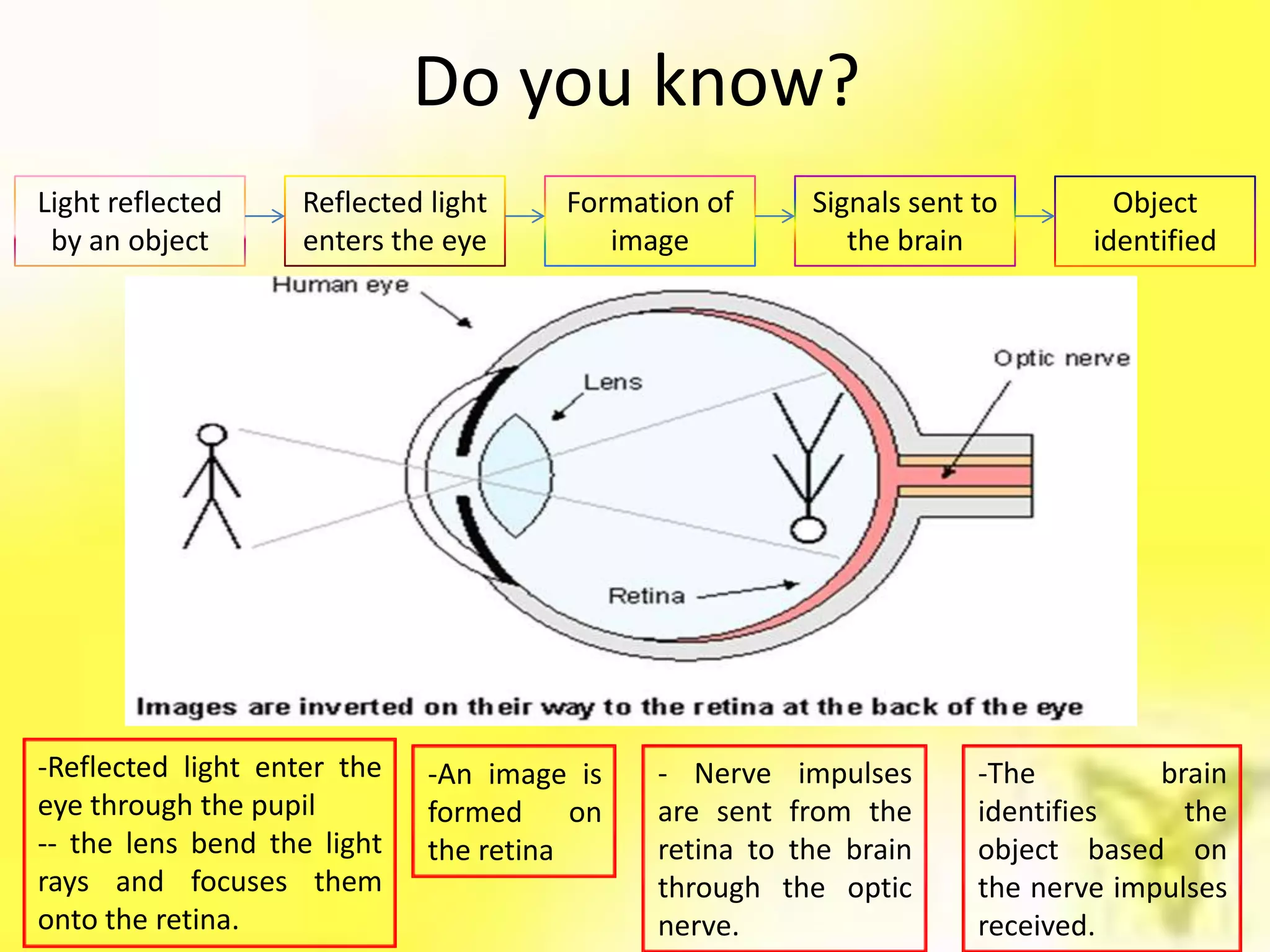 Do you know?

Light reflected by an object

Reflected light enters the eye

Formation of image

Signals sent to the brain

Object identified

Human eye

Lens

Optic nerve

Retina

Images are inverted on their way to the retina at the back of the eye

-Reflected light enter the eye through the pupil
-- the lens bend the light rays and focuses them onto the retina.

-An image is formed on the retina

- Nerve impulses are sent from the retina to the brain through the optic nerve.

-The brain identifies the object based on the nerve impulses received.